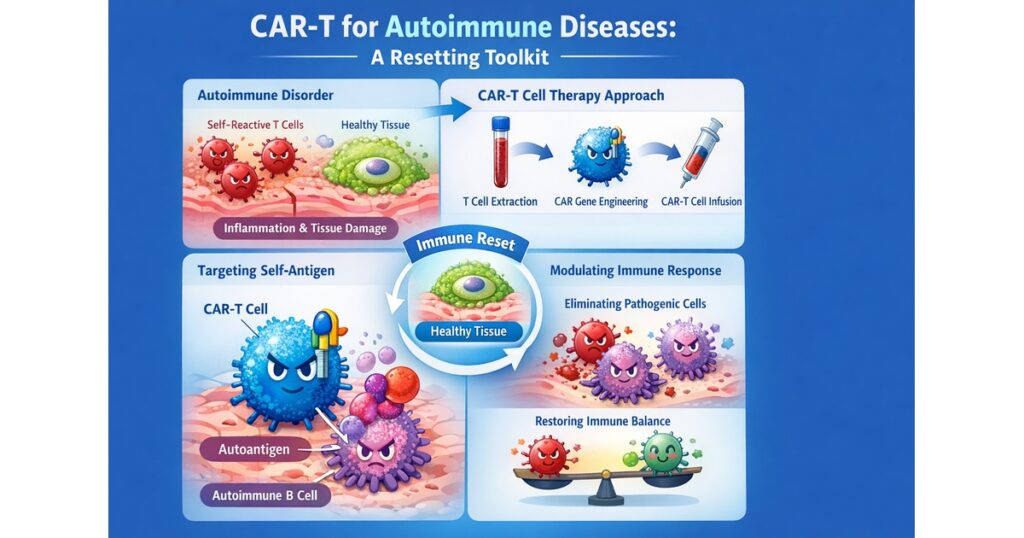 CAR-T for Autoimmune Diseases:
A Resetting Toolkit

Autoimmune Disorder

Self-Reactive T Cells

Healthy Tissue

Inflammation & Tissue Damage

CAR-T Cell Therapy Approach

T Cell Extraction

CAR Gene Engineering

CAR-T Cell Infusion

Immune Reset

Healthy Tissue

Targeting Self-Antigen

CAR-T Cell

Autoantigen

Autoimmune B Cell

Modulating Immune Response

Eliminating Pathogenic Cells

Restoring Immune Balance